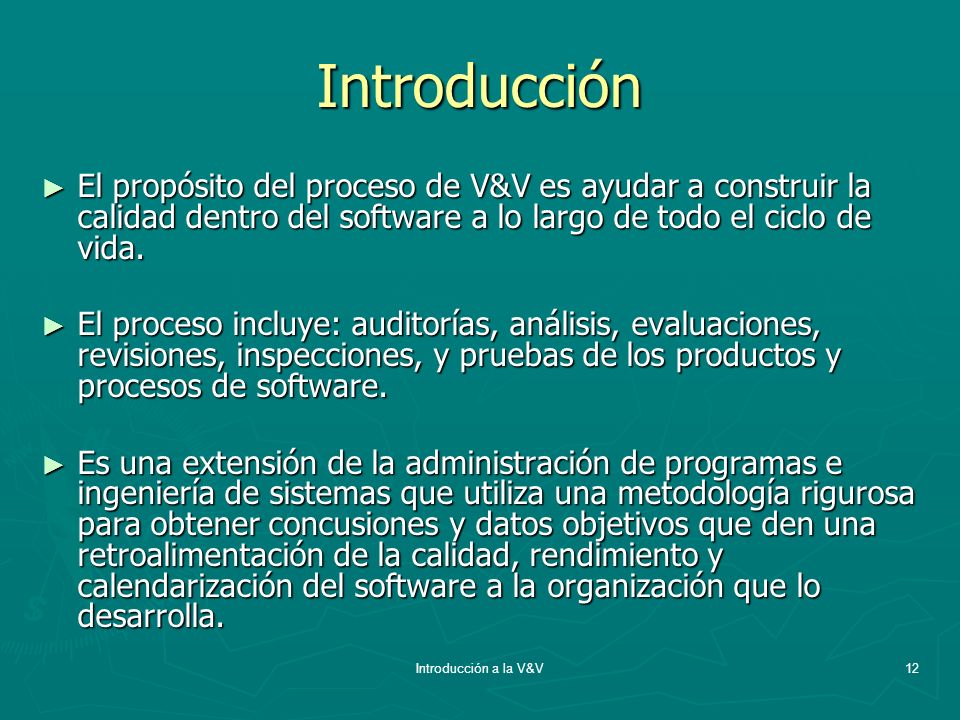 Introducción

► El propósito del proceso de V&V es ayudar a construir la calidad dentro del software a lo largo de todo el ciclo de vida.

► El proceso incluye: auditorías, análisis, evaluaciones, revisiones, inspecciones, y pruebas de los productos y procesos de software.

► Es una extensión de la administración de programas e ingeniería de sistemas que utiliza una metodología rigurosa para obtener concusiones y datos objetivos que den una retroalimentación de la calidad, rendimiento y calendarización del software a la organización que lo desarrolla.

Introducción a la V&V

12